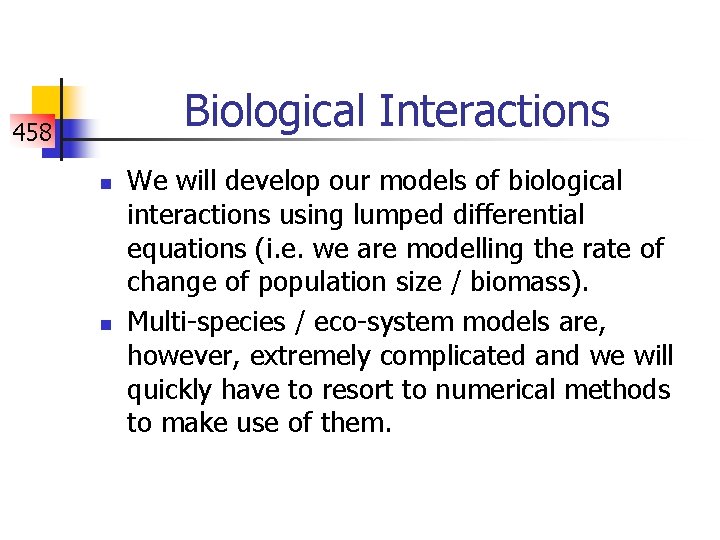 458

Biological Interactions

- We will develop our models of biological interactions using lumped differential equations (i.e. we are modelling the rate of change of population size / biomass).
- Multi-species / eco-system models are, however, extremely complicated and we will quickly have to resort to numerical methods to make use of them.